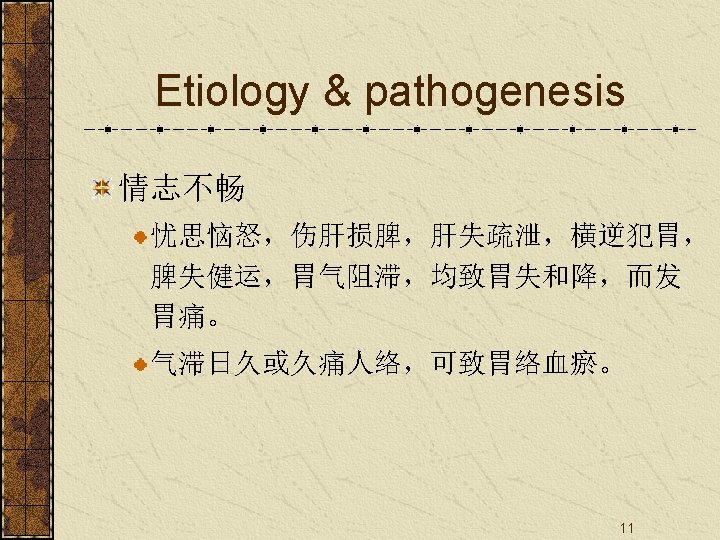 Etiology & pathogenesis

情志不畅

忧思恼怒，伤肝损脾，肝失疏泄，横逆犯胃，脾失健运，胃气阻滞，均致胃失和降，而发胃痛。

气滞日久或久痛人络，可致胃络血瘀。

11